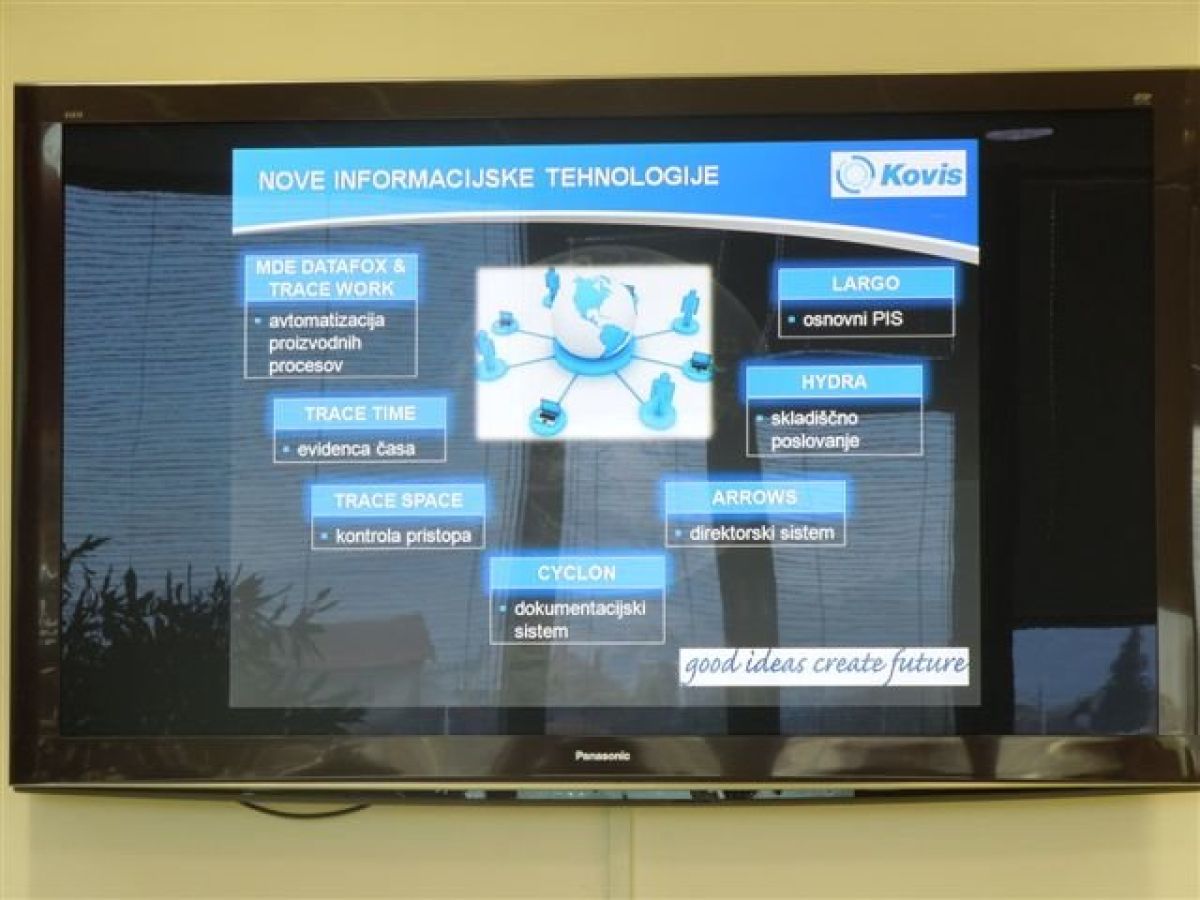 NOVE INFORMACIJSKE TEHNOLOGIJE

Kovis

MDE DATAFOX & TRACE WORK
▪ avtomatizacija proizvodnih procesov

TRACE TIME
▪ evidenca časa

TRACE SPACE
▪ kontrola pristopa

CYCLON
▪ dokumentacijski sistem

LARGO
▪ osnovni PIS

HYDRA
▪ skladiščno poslovanje

ARROWS
▪ direktorski sistem

good ideas create future

Panasonic